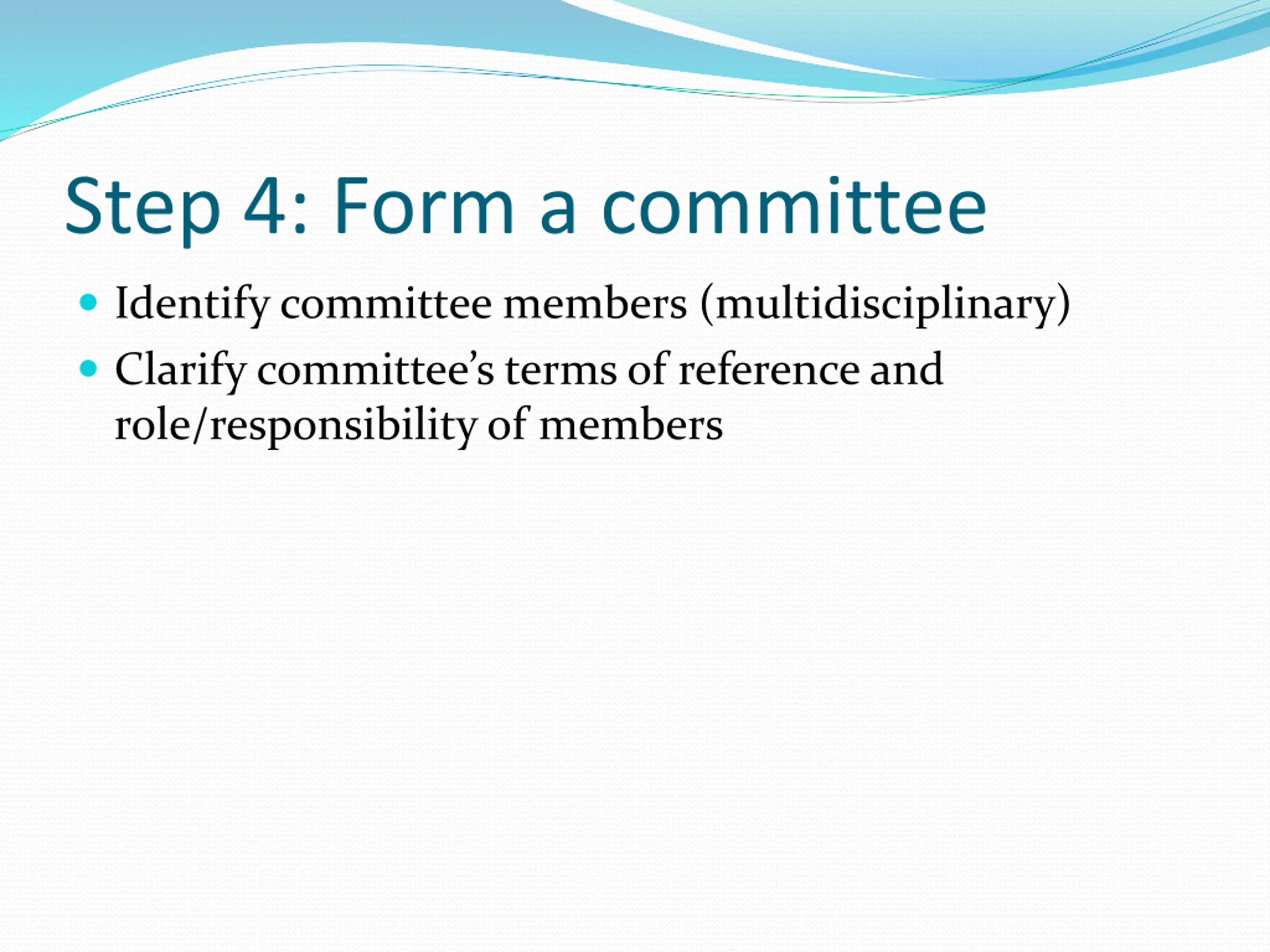 Step 4: Form a committee

- Identify committee members (multidisciplinary)
- Clarify committee’s terms of reference and role/responsibility of members